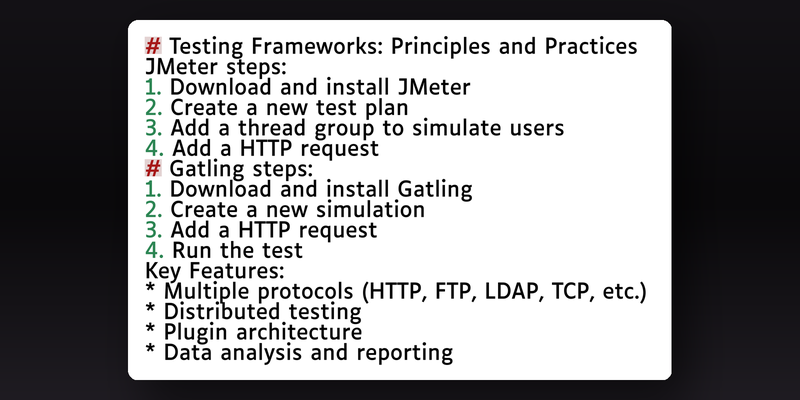 # Testing Frameworks: Principles and Practices
JMeter steps:
1. Download and install JMeter
2. Create a new test plan
3. Add a thread group to simulate users
4. Add a HTTP request
# Gatling steps:
1. Download and install Gatling
2. Create a new simulation
3. Add a HTTP request
4. Run the test
Key Features:
* Multiple protocols (HTTP, FTP, LDAP, TCP, etc.)
* Distributed testing
* Plugin architecture
* Data analysis and reporting